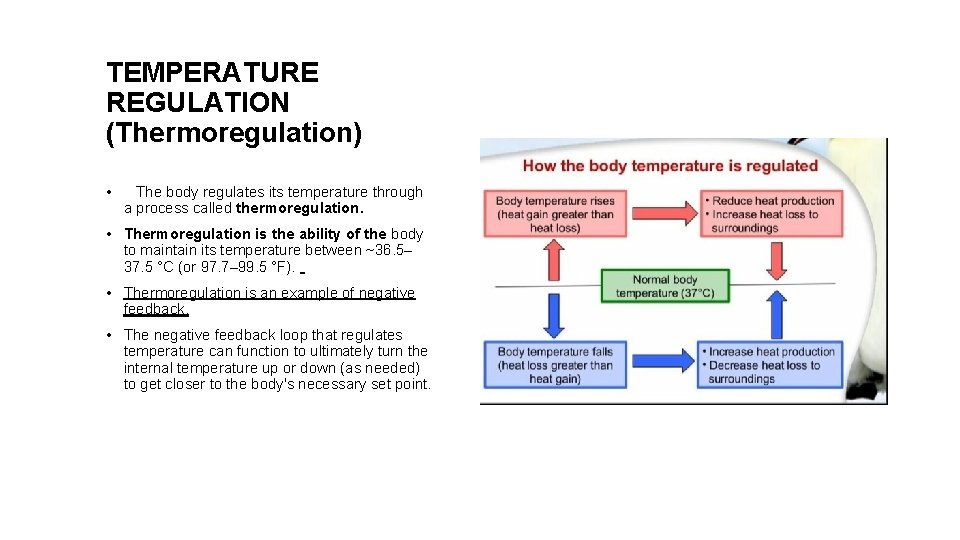 TEMPERATURE REGULATION (Thermoregulation)

• The body regulates its temperature through a process called thermoregulation.

• Thermoregulation is the ability of the body to maintain its temperature between ~36.5–37.5 °C (or 97.7–99.5 °F).

• Thermoregulation is an example of negative feedback.

• The negative feedback loop that regulates temperature can function to ultimately turn the internal temperature up or down (as needed) to get closer to the body's necessary set point.

How the body temperature is regulated

Body temperature rises (heat gain greater than heat loss)

• Reduce heat production
• Increase heat loss to surroundings

Normal body temperature (37°C)

Body temperature falls (heat loss greater than heat gain)

• Increase heat production
• Decrease heat loss to surroundings